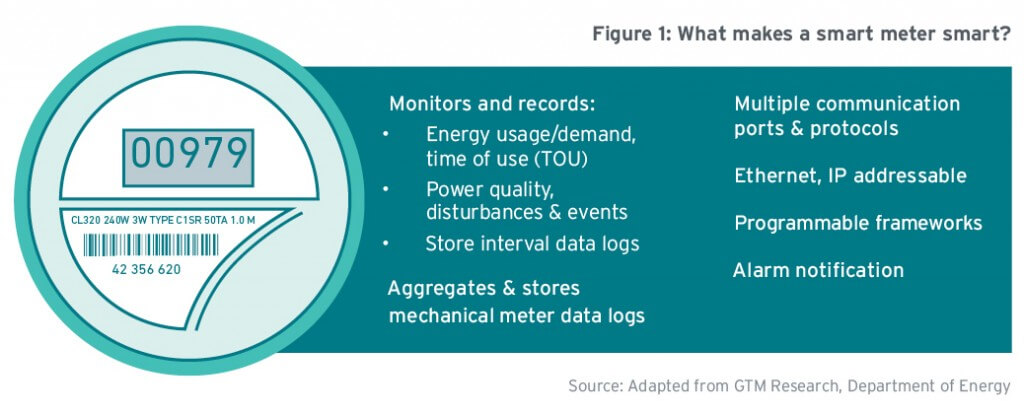 Figure 1: What makes a smart meter smart?

00979

CL320 240W 3W TYPE C1SR 50TA 1.0 M

42 356 620

Monitors and records:
• Energy usage/demand, time of use (TOU)
• Power quality, disturbances & events
• Store interval data logs

Aggregates & stores mechanical meter data logs

Multiple communication ports & protocols

Ethernet, IP addressable

Programmable frameworks

Alarm notification

Source: Adapted from GTM Research, Department of Energy